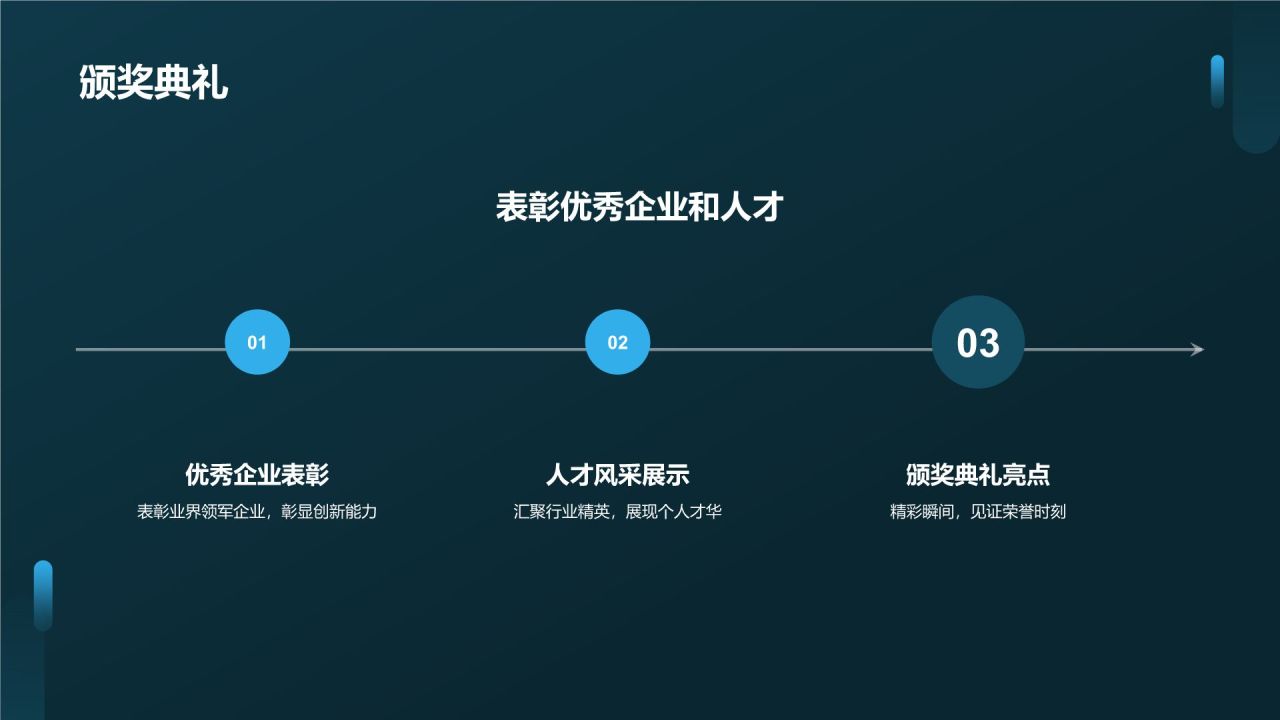 颁奖典礼

表彰优秀企业和人才

01

02

03

优秀企业表彰

表彰业界领军企业，彰显创新能力

人才风采展示

汇聚行业精英，展现个人才华

颁奖典礼亮点

精彩瞬间，见证荣誉时刻